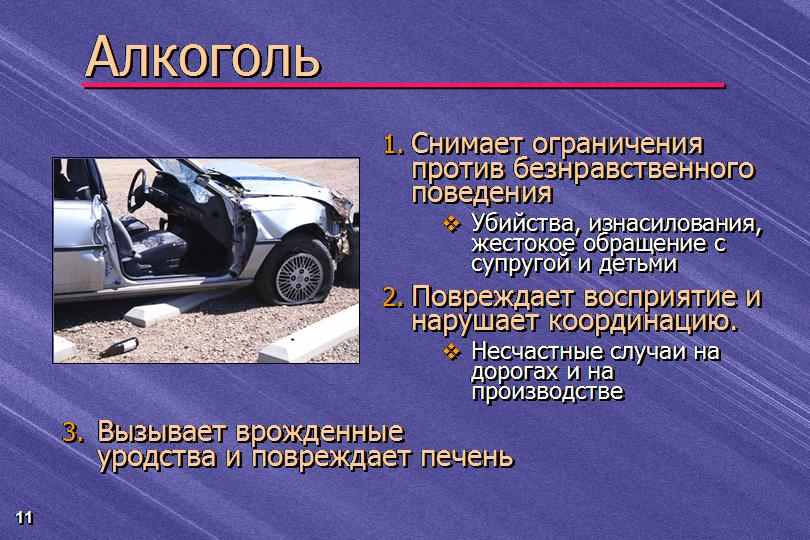 Алкоголь

1. Снимает ограничения против безнравственного поведения

❖ Убийства, изнасилования, жестокое обращение с супругой и детьми

2. Повреждает восприятие и нарушает координацию.

❖ Несчастные случаи на дорогах и на производстве

3. Вызывает врожденные уродства и повреждает печень

11